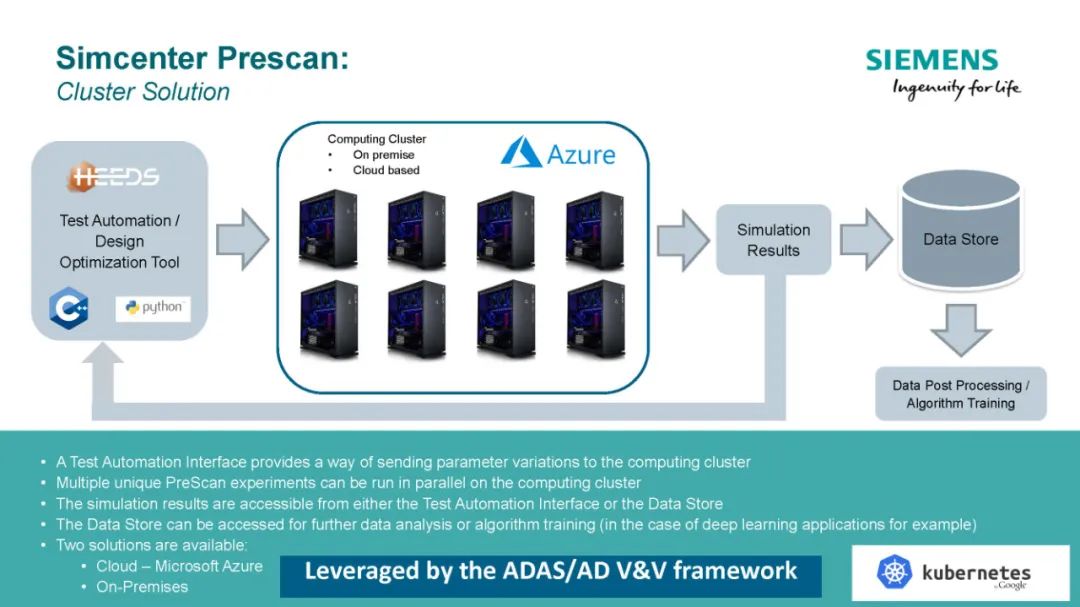 Simcenter Prescan:
Cluster Solution

SIEMENS
Ingenuity for life

HEEDS
Test Automation / Design Optimization Tool

C++ python

Computing Cluster
• On premise
• Cloud based

Azure

Simulation Results

Data Store

Data Post Processing / Algorithm Training

• A Test Automation Interface provides a way of sending parameter variations to the computing cluster
• Multiple unique PreScan experiments can be run in parallel on the computing cluster
• The simulation results are accessible from either the Test Automation Interface or the Data Store
• The Data Store can be accessed for further data analysis or algorithm training (in the case of deep learning applications for example)
• Two solutions are available:
  • Cloud – Microsoft Azure
  • On-Premises

Leveraged by the ADAS/AD V&V framework

kubernetes
by Google